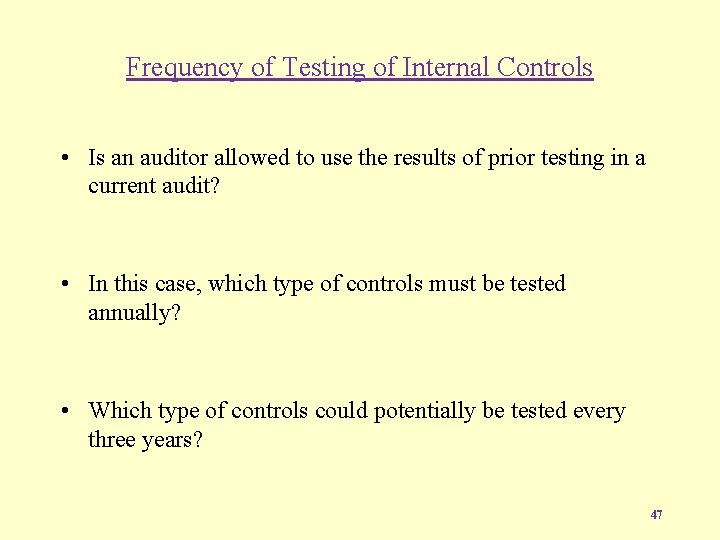 Frequency of Testing of Internal Controls

• Is an auditor allowed to use the results of prior testing in a current audit?

• In this case, which type of controls must be tested annually?

• Which type of controls could potentially be tested every three years?

47